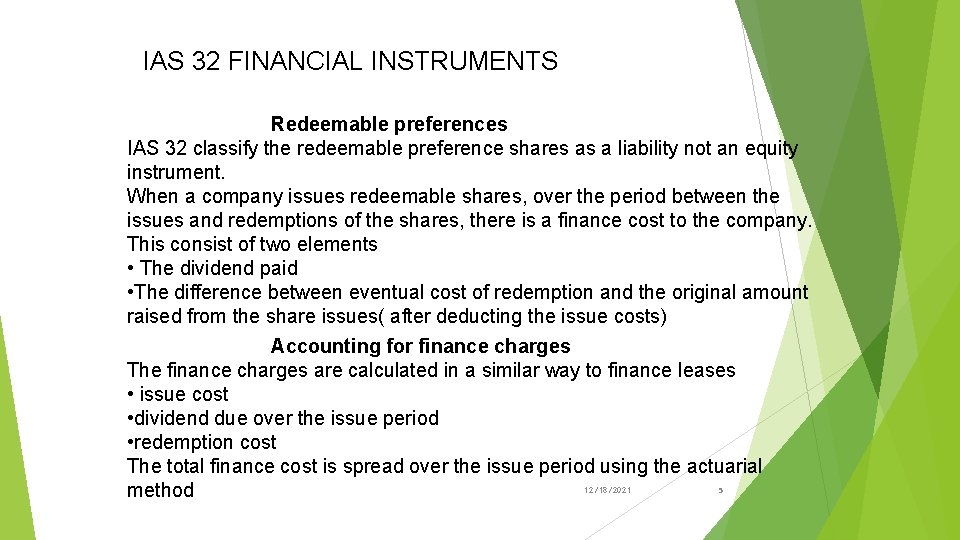 IAS 32 FINANCIAL INSTRUMENTS

Redeemable preferences

IAS 32 classify the redeemable preference shares as a liability not an equity instrument.
When a company issues redeemable shares, over the period between the issues and redemptions of the shares, there is a finance cost to the company. This consist of two elements
• The dividend paid
•The difference between eventual cost of redemption and the original amount raised from the share issues( after deducting the issue costs)

Accounting for finance charges

The finance charges are calculated in a similar way to finance leases
• issue cost
•dividend due over the issue period
•redemption cost
The total finance cost is spread over the issue period using the actuarial method

12/18/2021

5